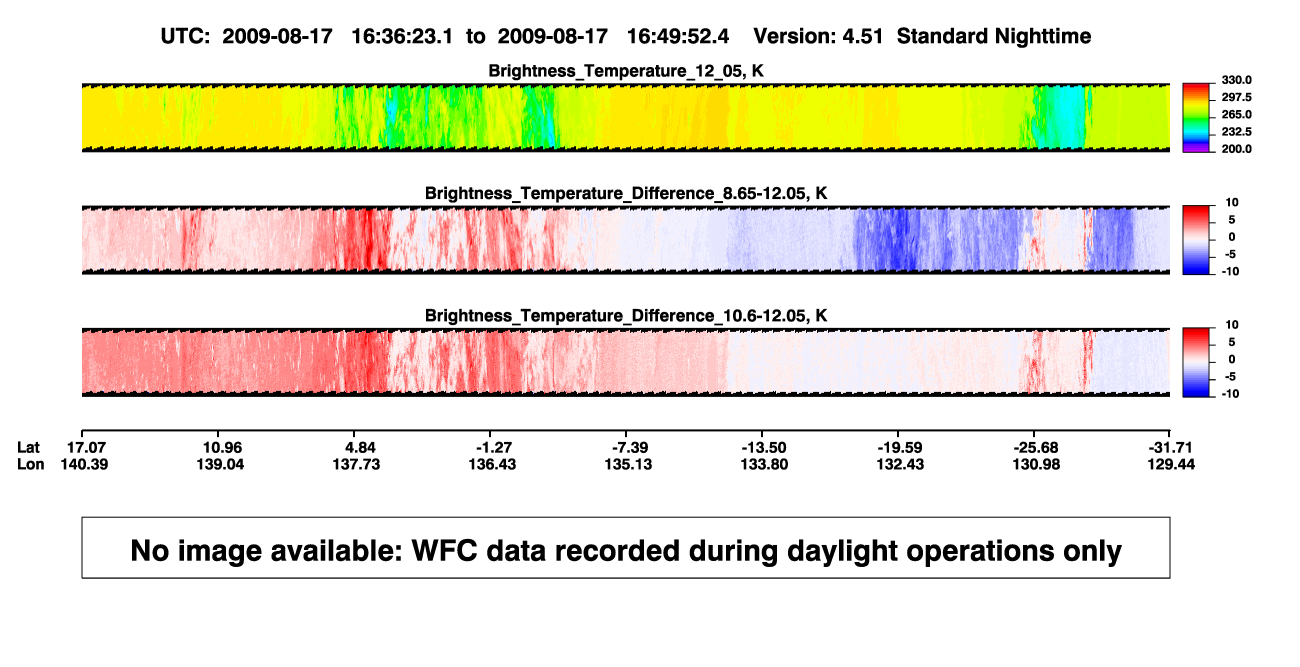 UTC: 2009-08-17 16:36:23.1 to 2009-08-17 16:49:52.4 Version: 4.51 Standard Nighttime

Brightness_Temperature_12_05, K

330.0
297.5
265.0
232.5
200.0

Brightness_Temperature_Difference_8.65-12.05, K

10
5
0
-5
-10

Brightness_Temperature_Difference_10.6-12.05, K

10
5
0
-5
-10

| Lat | 17.07 | 10.96 | 4.84 | -1.27 | -7.39 | -13.50 | -19.59 | -25.68 | -31.71 |
|---|---|---|---|---|---|---|---|---|---|
| Lon | 140.39 | 139.04 | 137.73 | 136.43 | 135.13 | 133.80 | 132.43 | 130.98 | 129.44 |

No image available: WFC data recorded during daylight operations only